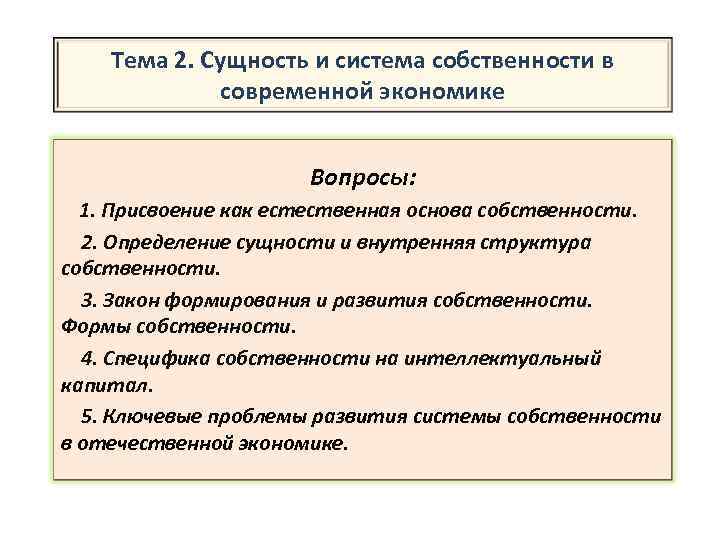 Тема 2. Сущность и система собственности в современной экономике

Вопросы:

1. Присвоение как естественная основа собственности.

2. Определение сущности и внутренняя структура собственности.

3. Закон формирования и развития собственности. Формы собственности.

4. Специфика собственности на интеллектуальный капитал.

5. Ключевые проблемы развития системы собственности в отечественной экономике.